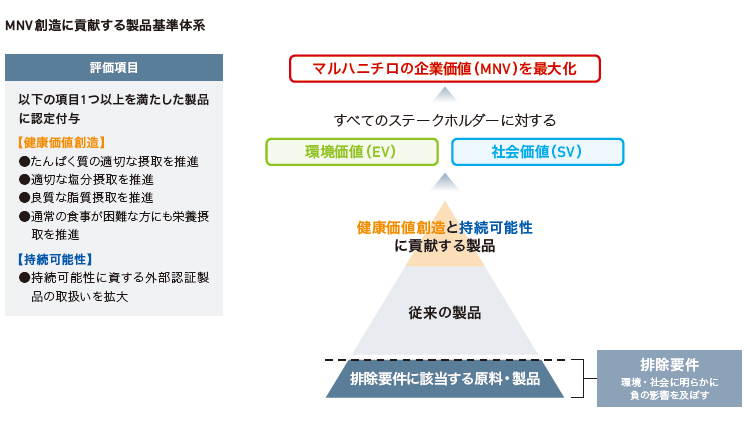 MNV創造に貢献する製品基準体系

評価項目

以下の項目1つ以上を満たした製品に認定付与

【健康価値創造】
●たんぱく質の適切な摂取を推進
●適切な塩分摂取を推進
●良質な脂質摂取を推進
●通常の食事が困難な方にも栄養摂取を推進

【持続可能性】
●持続可能性に資する外部認証製品の取扱いを拡大

マルハニチロの企業価値(MNV)を最大化

すべてのステークホルダーに対する

環境価値(EV)

社会価値(SV)

健康価値創造と持続可能性に貢献する製品

従来の製品

排除要件に該当する原料・製品

排除要件
環境・社会に明らかに負の影響を及ぼす